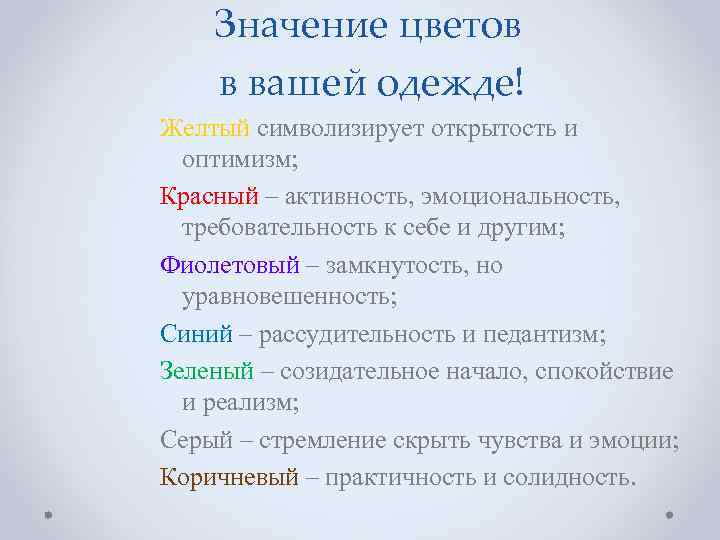 Значение цветов
в вашей одежде!

Желтый символизирует открытость и оптимизм;

Красный – активность, эмоциональность, требовательность к себе и другим;

Фиолетовый – замкнутость, но уравновешенность;

Синий – рассудительность и педантизм;

Зеленый – созидательное начало, спокойствие и реализм;

Серый – стремление скрыть чувства и эмоции;

Коричневый – практичность и солидность.